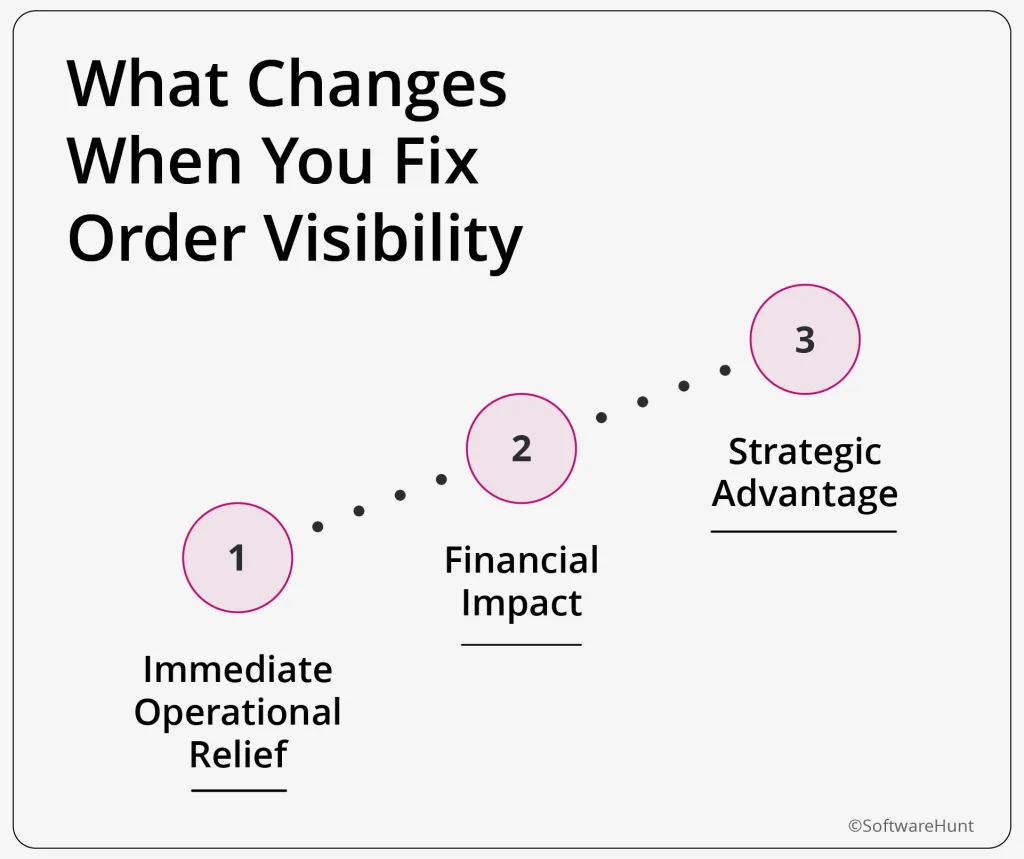 What Changes When You Fix Order Visibility

1

Immediate Operational Relief

2

Financial Impact

3

Strategic Advantage

©SoftwareHunt